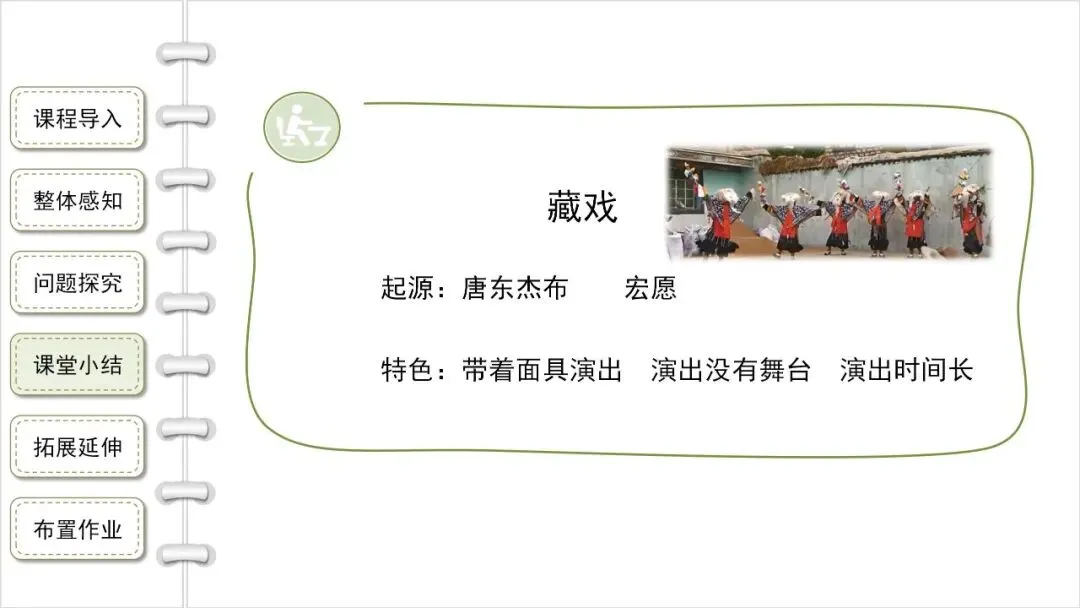 课程导入

整体感知

问题探究

课堂小结

拓展延伸

布置作业

藏戏

起源：唐东杰布　　宏愿

特色：带着面具演出　演出没有舞台　演出时间长